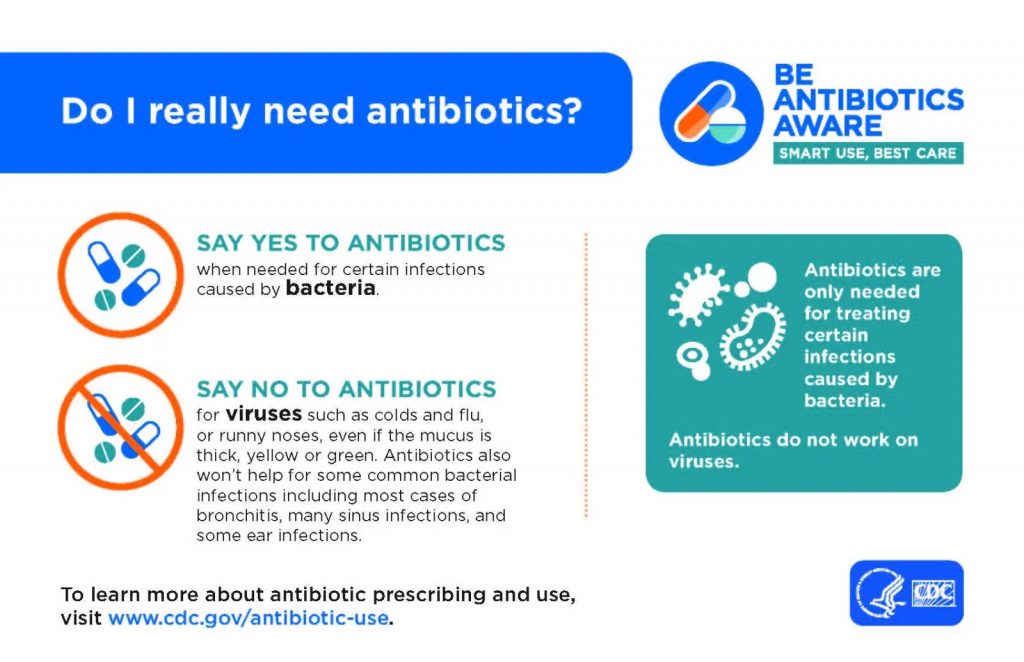 Do I really need antibiotics?

BE ANTIBIOTICS AWARE
SMART USE, BEST CARE

SAY YES TO ANTIBIOTICS
when needed for certain infections caused by bacteria.

SAY NO TO ANTIBIOTICS
for viruses such as colds and flu, or runny noses, even if the mucus is thick, yellow or green. Antibiotics also won't help for some common bacterial infections including most cases of bronchitis, many sinus infections, and some ear infections.

Antibiotics are only needed for treating certain infections caused by bacteria.

Antibiotics do not work on viruses.

To learn more about antibiotic prescribing and use, visit www.cdc.gov/antibiotic-use.

CDC